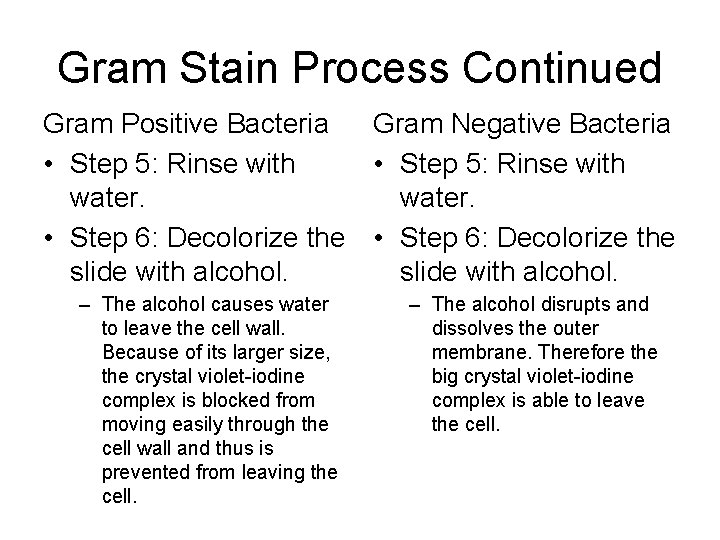 Gram Stain Process Continued

Gram Positive Bacteria

• Step 5: Rinse with water.

• Step 6: Decolorize the slide with alcohol.

– The alcohol causes water to leave the cell wall. Because of its larger size, the crystal violet-iodine complex is blocked from moving easily through the cell wall and thus is prevented from leaving the cell.

Gram Negative Bacteria

• Step 5: Rinse with water.

• Step 6: Decolorize the slide with alcohol.

– The alcohol disrupts and dissolves the outer membrane. Therefore the big crystal violet-iodine complex is able to leave the cell.